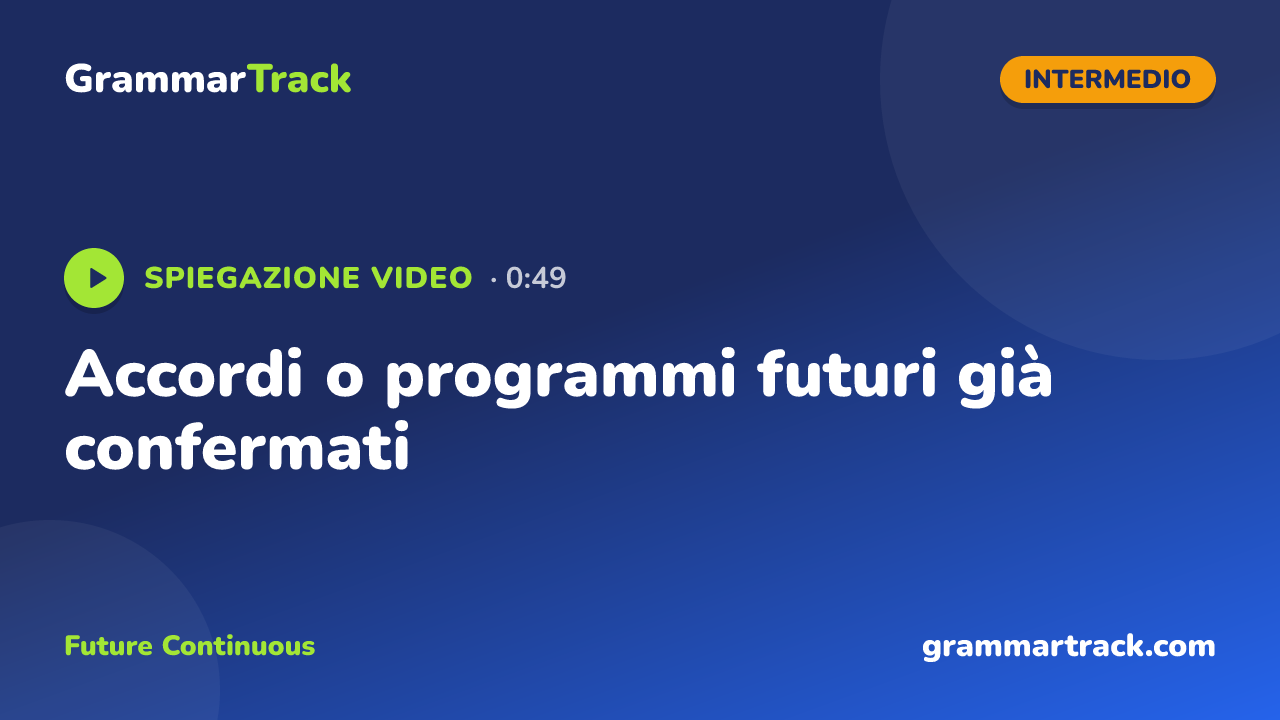 GrammarTrack

INTERMEDIO

SPIEGAZIONE VIDEO · 0:49

Accordi o programmi futuri già confermati

Future Continuous

grammartrack.com